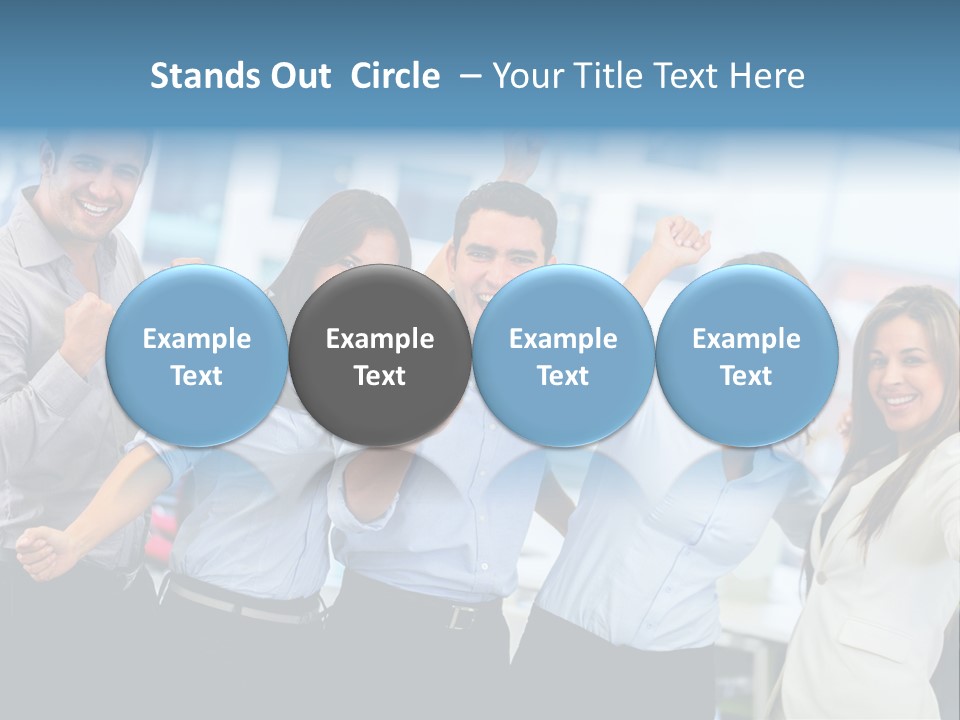 Stands Out Circle – Your Title Text Here

Example Text

Example Text

Example Text

Example Text